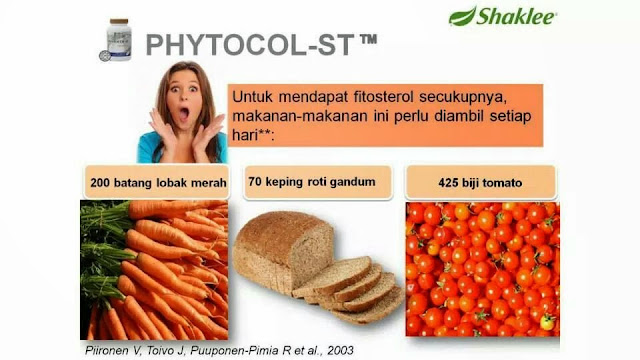 Shaklee

PHYTOCOL-ST™

Untuk mendapat fitosterol secukupnya, makanan-makanan ini perlu diambil setiap hari**:

200 batang lobak merah

70 keping roti gandum

425 biji tomato

Piironen V, Toivo J, Puuponen-Pimia R et al., 2003